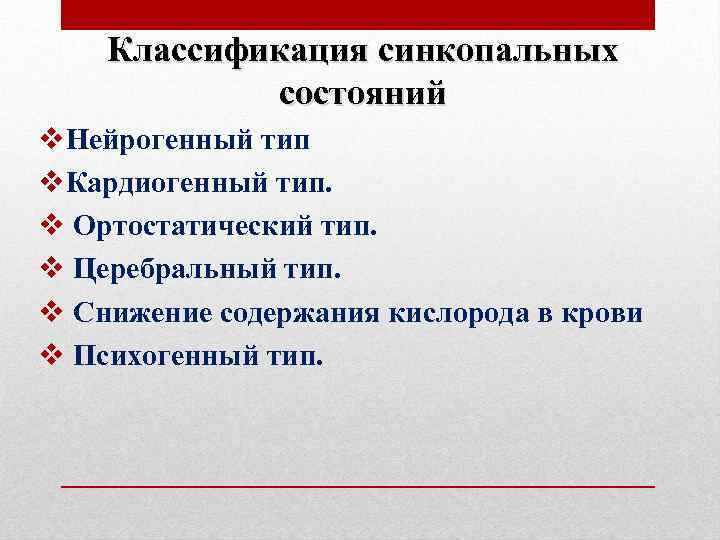 Классификация синкопальных состояний

❖Нейрогенный тип
❖Кардиогенный тип.
❖ Ортостатический тип.
❖ Церебральный тип.
❖ Снижение содержания кислорода в крови
❖ Психогенный тип.